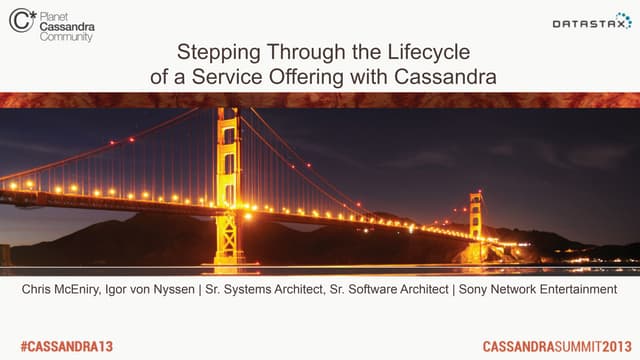 C* Planet Cassandra Community

DATASTAX

Stepping Through the Lifecycle of a Service Offering with Cassandra

Chris McEniry, Igor von Nyssen | Sr. Systems Architect, Sr. Software Architect | Sony Network Entertainment

#CASSANDRA13

CASSANDRASUMMIT2013